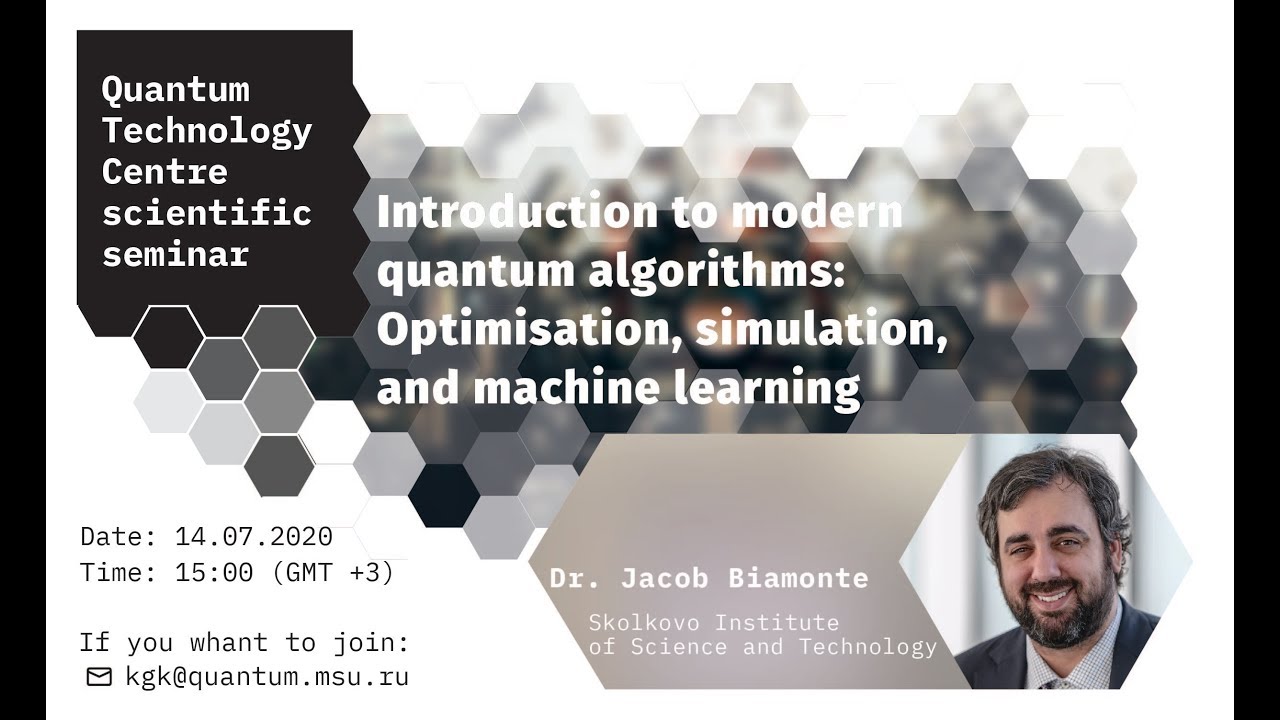 Quantum Technology Centre scientific seminar

Introduction to modern quantum algorithms: Optimisation, simulation, and machine learning

Date: 14.07.2020
Time: 15:00 (GMT +3)

If you whant to join:
kgk@quantum.msu.ru

Dr. Jacob Biamonte

Skolkovo Institute of Science and Technology